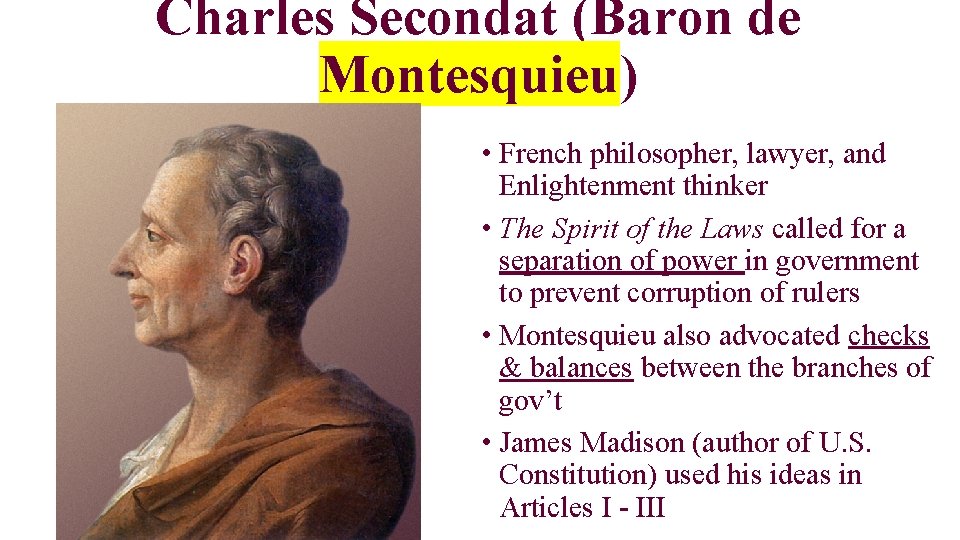 Charles Secondat (Baron de Montesquieu)

• French philosopher, lawyer, and Enlightenment thinker

• The Spirit of the Laws called for a separation of power in government to prevent corruption of rulers

• Montesquieu also advocated checks & balances between the branches of gov't

• James Madison (author of U.S. Constitution) used his ideas in Articles I - III